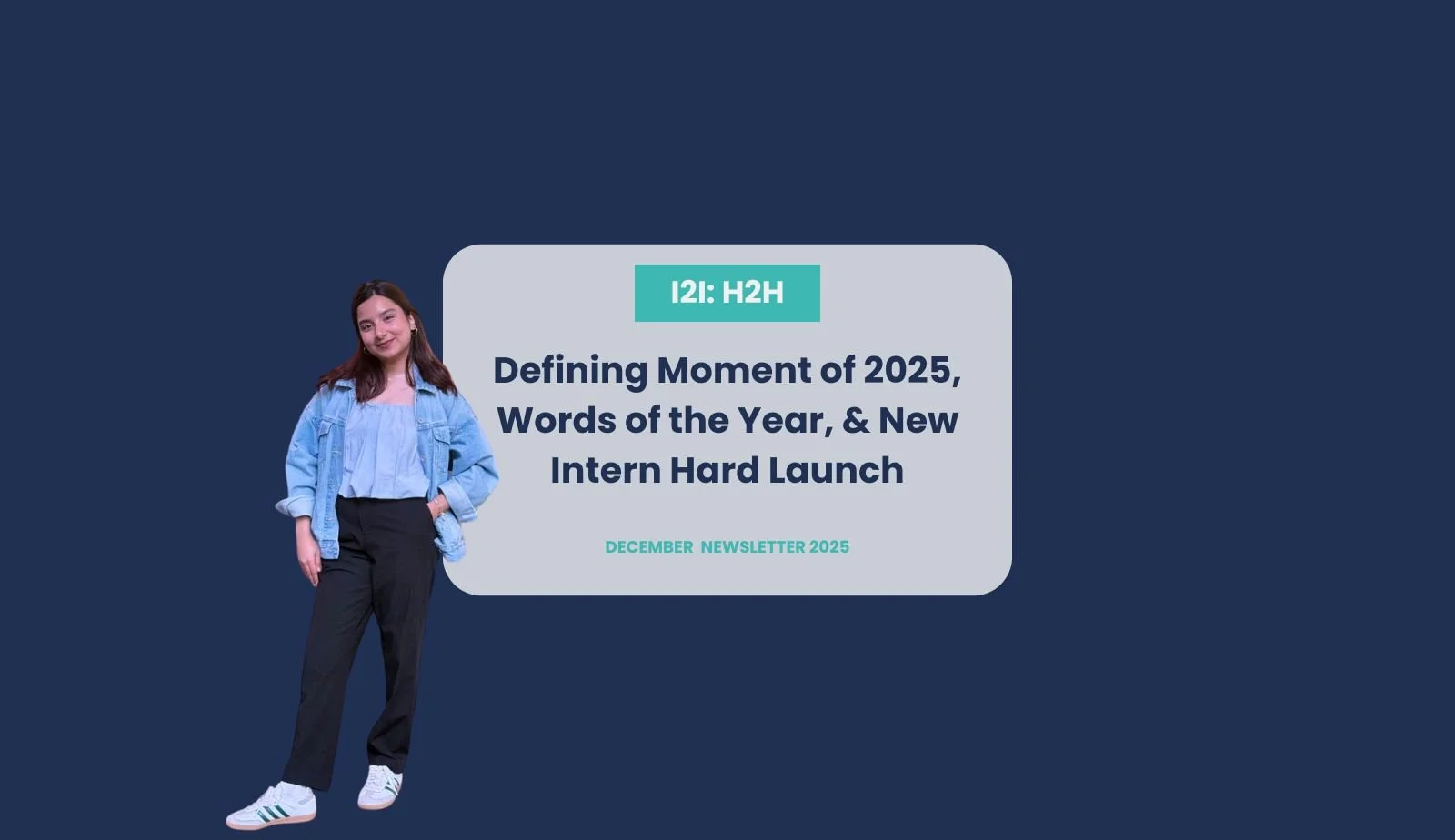 I2I: H2H

Defining Moment of 2025, Words of the Year, & New Intern Hard Launch

DECEMBER NEWSLETTER 2025